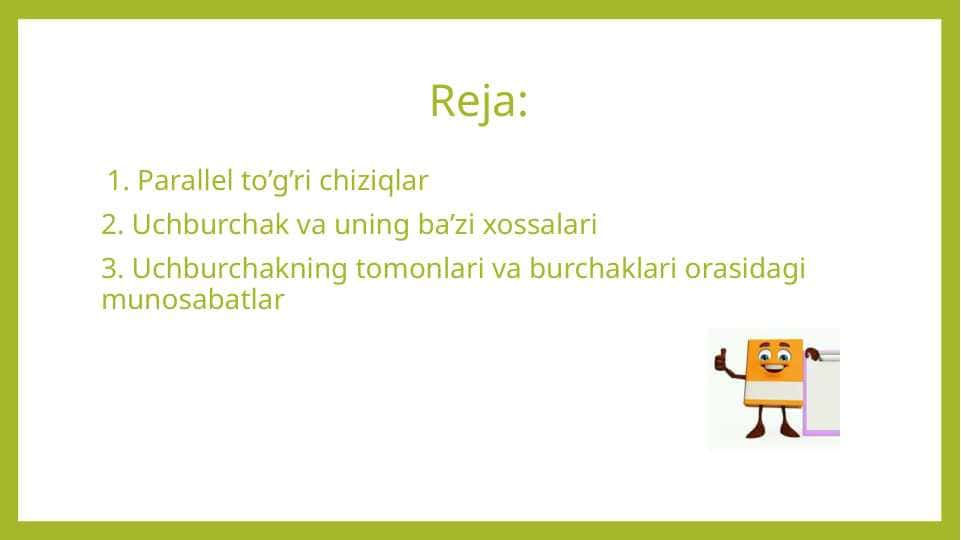 Reja:

1. Parallel to’g’ri chiziqlar

2. Uchburchak va uning ba’zi xossalari

3. Uchburchakning tomonlari va burchaklari orasidagi munosabatlar